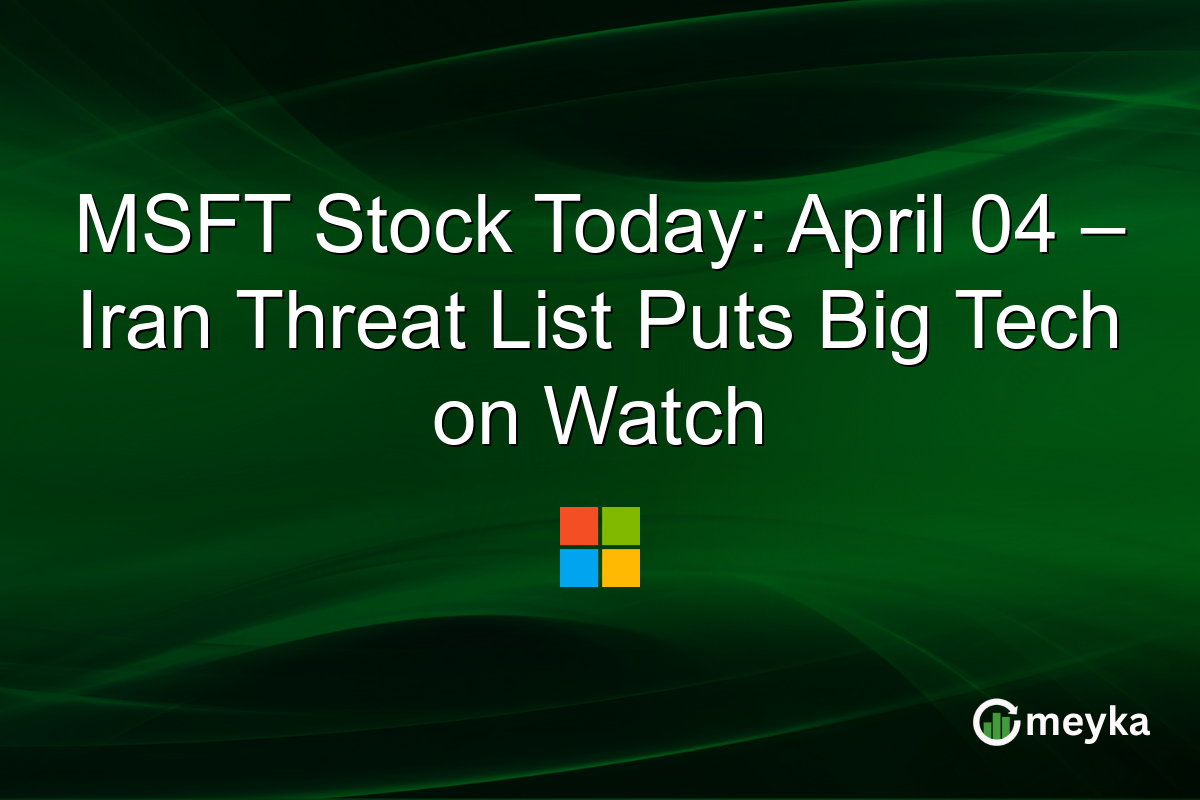 MSFT Stock Today: April 04 – Iran Threat List Puts Big Tech on Watch

meyka